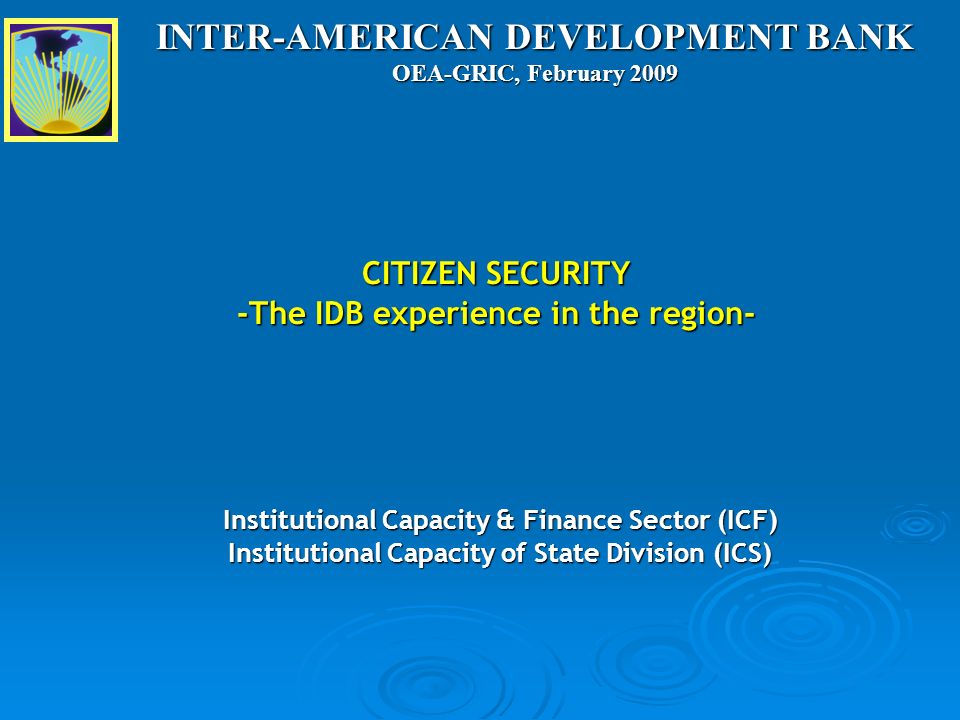 INTER-AMERICAN DEVELOPMENT BANK
OEA-GRIC, February 2009

CITIZEN SECURITY
-The IDB experience in the region-

Institutional Capacity & Finance Sector (ICF)
Institutional Capacity of State Division (ICS)